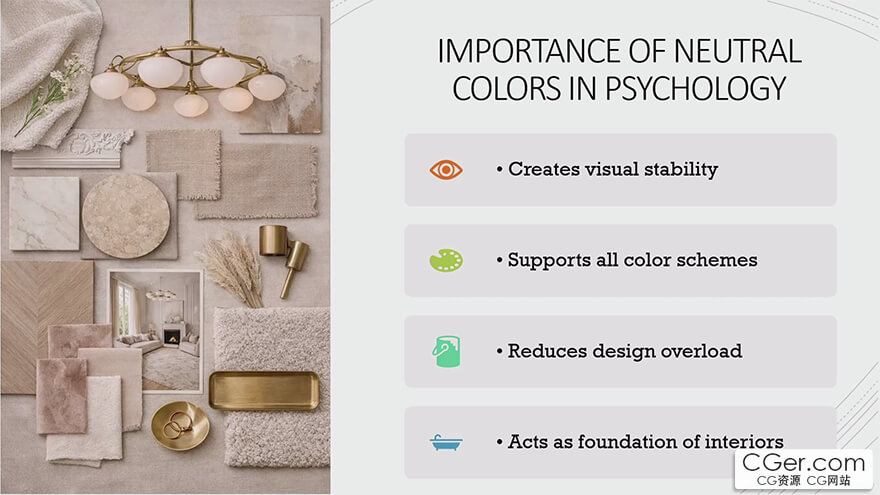 IMPORTANCE OF NEUTRAL COLORS IN PSYCHOLOGY

• Creates visual stability

• Supports all color schemes

• Reduces design overload

• Acts as foundation of interiors

CGer.com
CG资源 CG网站